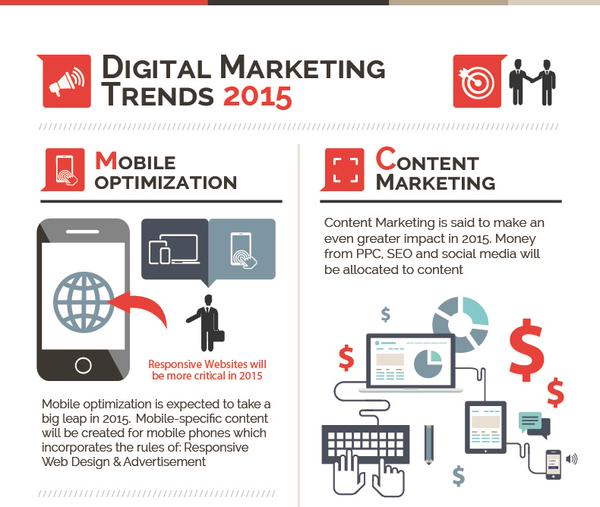 DIGITAL MARKETING TRENDS 2015

MOBILE OPTIMIZATION

Responsive Websites will be more critical in 2015

Mobile optimization is expected to take a big leap in 2015. Mobile-specific content will be created for mobile phones which incorporates the rules of: Responsive Web Design & Advertisement

CONTENT MARKETING

Content Marketing is said to make an even greater impact in 2015. Money from PPC, SEO and social media will be allocated to content

$

$

$

$

$